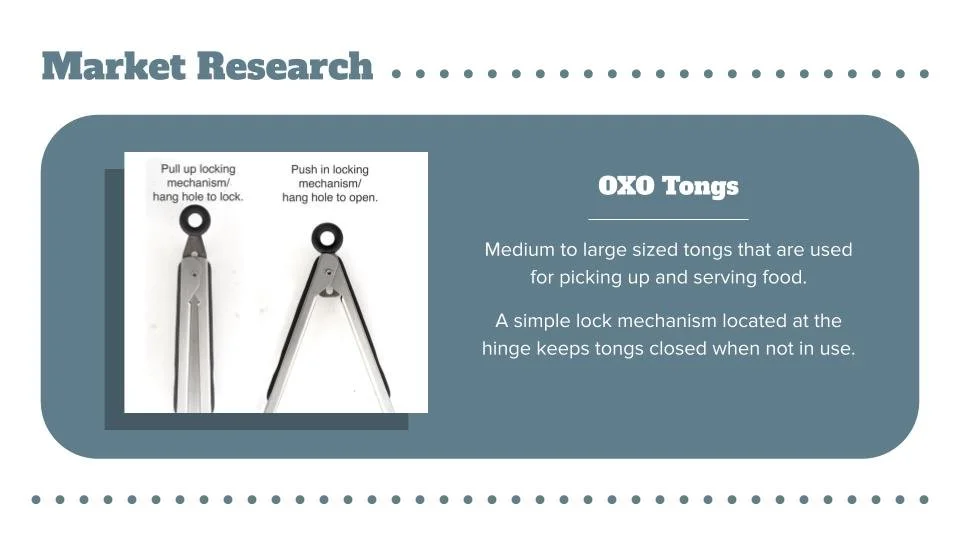 Market Research

Pull up locking mechanism/ hang hole to lock.

Push in locking mechanism/ hang hole to open.

OXO Tongs

Medium to large sized tongs that are used for picking up and serving food.

A simple lock mechanism located at the hinge keeps tongs closed when not in use.